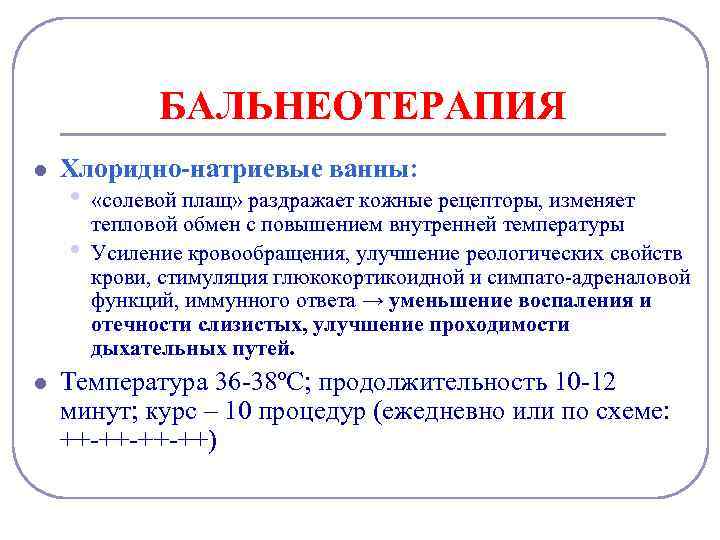 БАЛЬНЕОТЕРАПИЯ

Хлоридно-натриевые ванны:

«солевой плащ» раздражает кожные рецепторы, изменяет тепловой обмен с повышением внутренней температуры

Усиление кровообращения, улучшение реологических свойств крови, стимуляция глюкокортикоидной и симпато-адреналовой функций, иммунного ответа → уменьшение воспаления и отечности слизистых, улучшение проходимости дыхательных путей.

Температура 36-38ºС; продолжительность 10-12 минут; курс – 10 процедур (ежедневно или по схеме: ++-++-++-++)